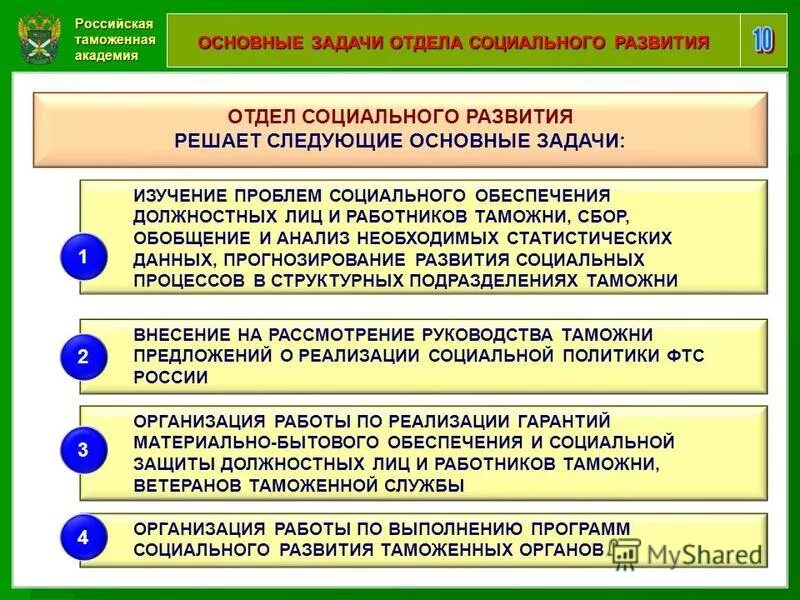 Российская таможенная академия

ОСНОВНЫЕ ЗАДАЧИ ОТДЕЛА СОЦИАЛЬНОГО РАЗВИТИЯ

10

ОТДЕЛ СОЦИАЛЬНОГО РАЗВИТИЯ
РЕШАЕТ СЛЕДУЮЩИЕ ОСНОВНЫЕ ЗАДАЧИ:

1

ИЗУЧЕНИЕ ПРОБЛЕМ СОЦИАЛЬНОГО ОБЕСПЕЧЕНИЯ ДОЛЖНОСТНЫХ ЛИЦ И РАБОТНИКОВ ТАМОЖНИ, СБОР, ОБОБЩЕНИЕ И АНАЛИЗ НЕОБХОДИМЫХ СТАТИСТИЧЕСКИХ ДАННЫХ, ПРОГНОЗИРОВАНИЕ РАЗВИТИЯ СОЦИАЛЬНЫХ ПРОЦЕССОВ В СТРУКТУРНЫХ ПОДРАЗДЕЛЕНИЯХ ТАМОЖНИ

2

ВНЕСЕНИЕ НА РАССМОТРЕНИЕ РУКОВОДСТВА ТАМОЖНИ ПРЕДЛОЖЕНИЙ О РЕАЛИЗАЦИИ СОЦИАЛЬНОЙ ПОЛИТИКИ ФТС РОССИИ

3

ОРГАНИЗАЦИЯ РАБОТЫ ПО РЕАЛИЗАЦИИ ГАРАНТИЙ МАТЕРИАЛЬНО-БЫТОВОГО ОБЕСПЕЧЕНИЯ И СОЦИАЛЬНОЙ ЗАЩИТЫ ДОЛЖНОСТНЫХ ЛИЦ И РАБОТНИКОВ ТАМОЖНИ, ВЕТЕРАНОВ ТАМОЖЕННОЙ СЛУЖБЫ

4

ОРГАНИЗАЦИЯ РАБОТЫ ПО ВЫПОЛНЕНИЮ ПРОГРАММ СОЦИАЛЬНОГО РАЗВИТИЯ ТАМОЖЕННЫХ ОРГАНОВ

MyShared